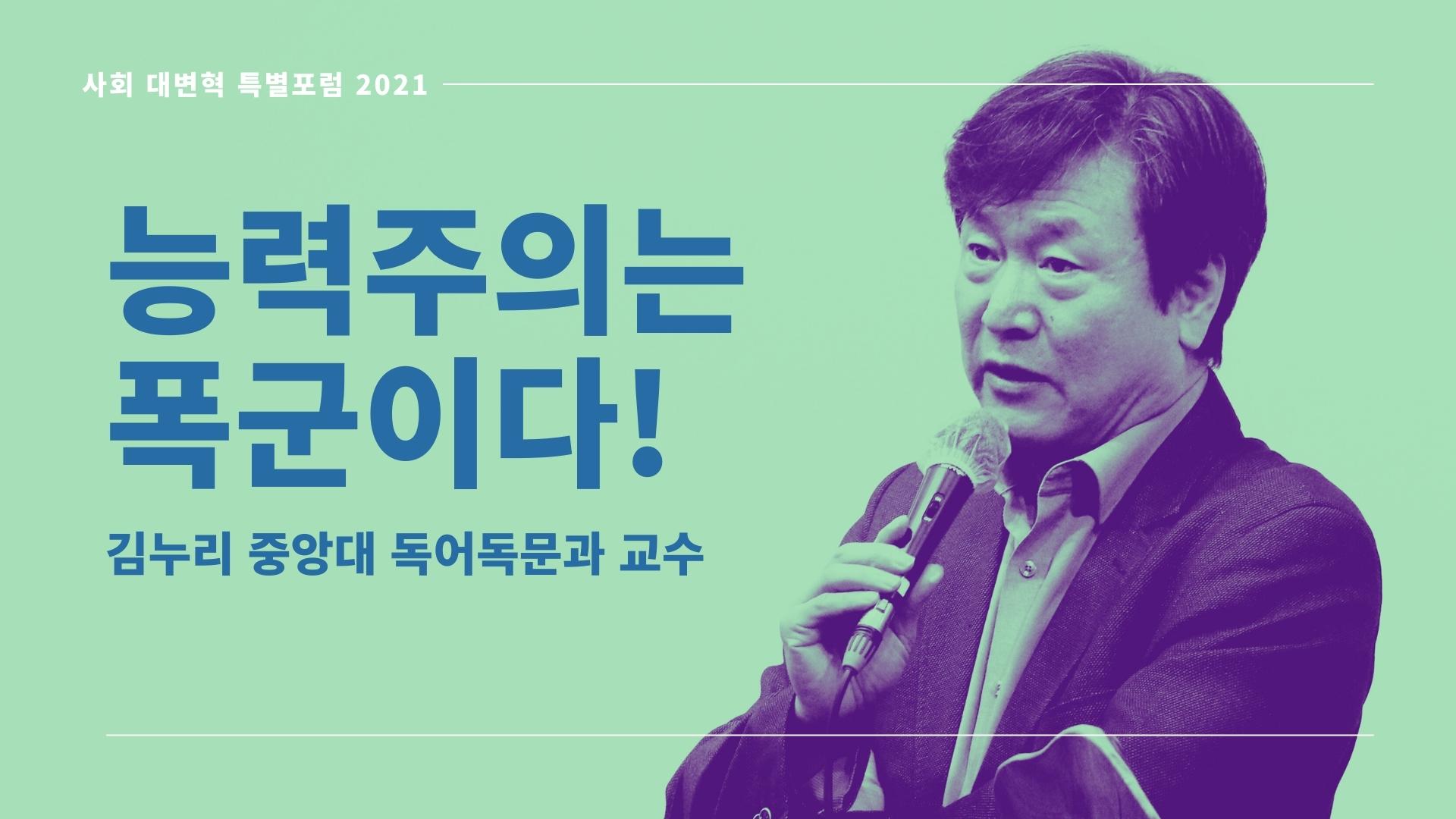 사회 대변혁 특별포럼 2021

능력주의는 폭군이다!

김누리 중앙대 독어독문과 교수